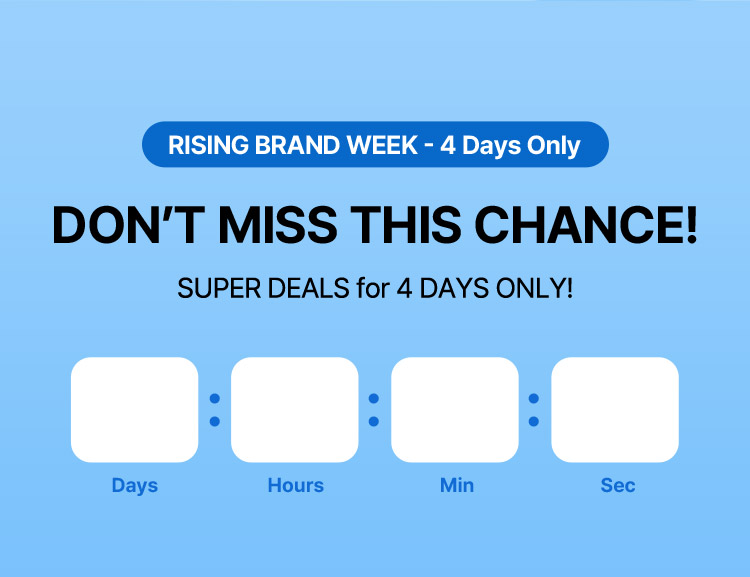 RISING BRAND WEEK - 4 Days Only

DON’T MISS THIS CHANCE!

SUPER DEALS for 4 DAYS ONLY!

: : :

Days Hours Min Sec